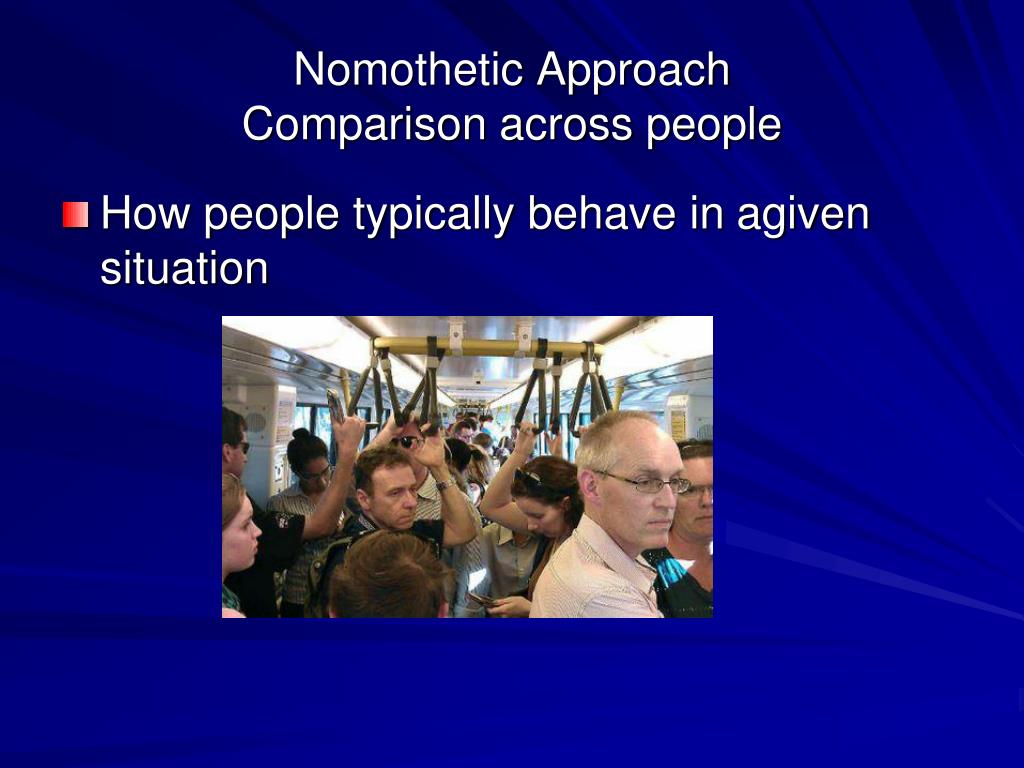 Nomothetic Approach
Comparison across people

How people typically behave in agiven situation